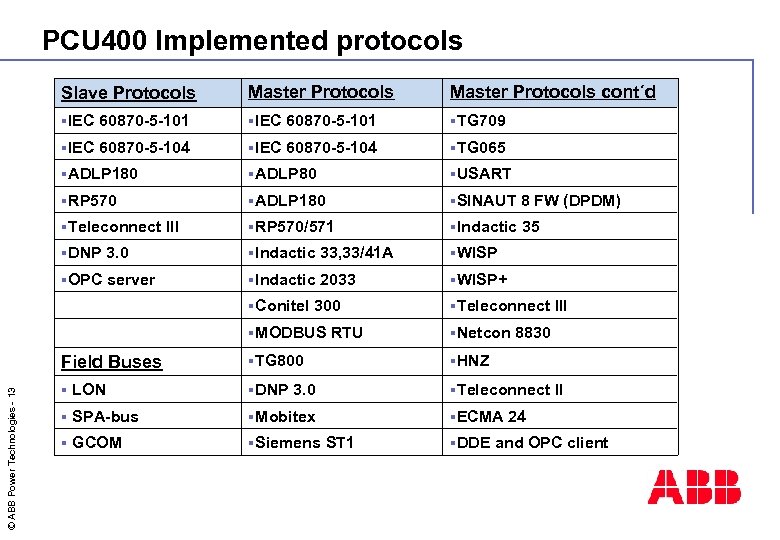 PCU400 Implemented protocols

| Slave Protocols | Master Protocols | Master Protocols cont´d |
|---|---|---|
| ▪IEC 60870-5-101 | ▪IEC 60870-5-101 | ▪TG709 |
| ▪IEC 60870-5-104 | ▪IEC 60870-5-104 | ▪TG065 |
| ▪ADLP180 | ▪ADLP80 | ▪USART |
| ▪RP570 | ▪ADLP180 | ▪SINAUT 8 FW (DPDM) |
| ▪Teleconnect III | ▪RP570/571 | ▪Indactic 35 |
| ▪DNP 3.0 | ▪Indactic 33,33/41A | ▪WISP |
| ▪OPC server | ▪Indactic 2033 | ▪WISP+ |
| | ▪Conitel 300 | ▪Teleconnect III |
| | ▪MODBUS RTU | ▪Netcon 8830 |
| Field Buses | ▪TG800 | ▪HNZ |
| ▪ LON | ▪DNP 3.0 | ▪Teleconnect II |
| ▪ SPA-bus | ▪Mobitex | ▪ECMA 24 |
| ▪ GCOM | ▪Siemens ST1 | ▪DDE and OPC client |

© ABB Power Technologies - 13

ABB